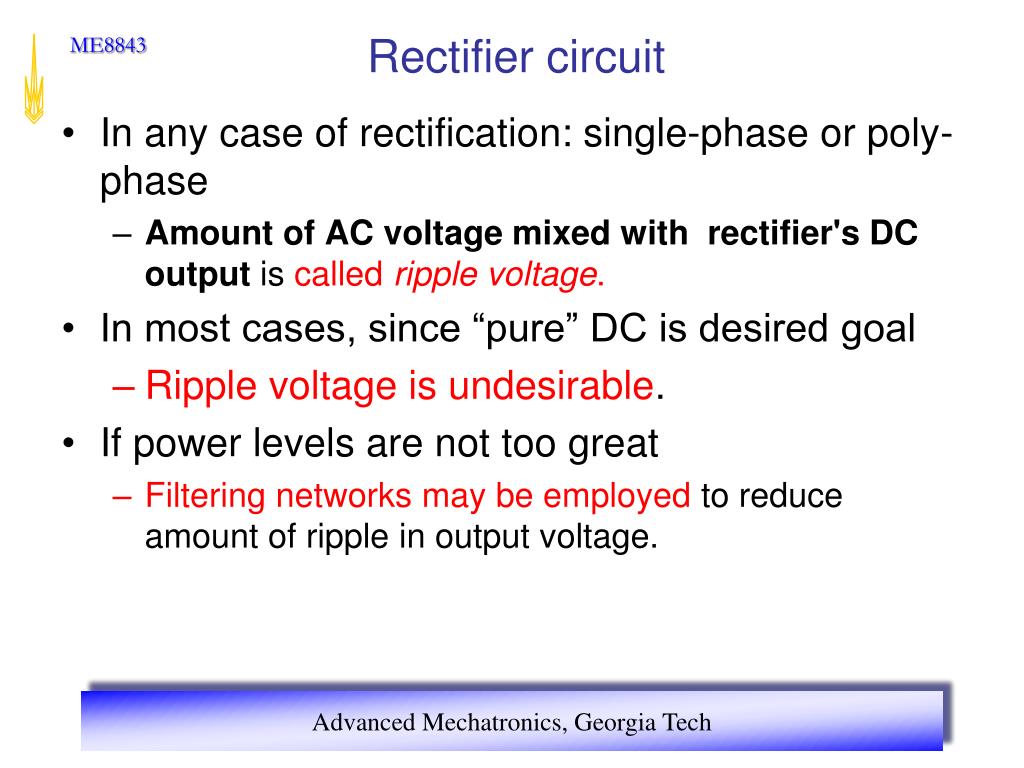 ME8843

Rectifier circuit

• In any case of rectification: single-phase or poly-phase
– Amount of AC voltage mixed with rectifier's DC output is called ripple voltage.
• In most cases, since “pure” DC is desired goal
– Ripple voltage is undesirable.
• If power levels are not too great
– Filtering networks may be employed to reduce amount of ripple in output voltage.

Advanced Mechatronics, Georgia Tech